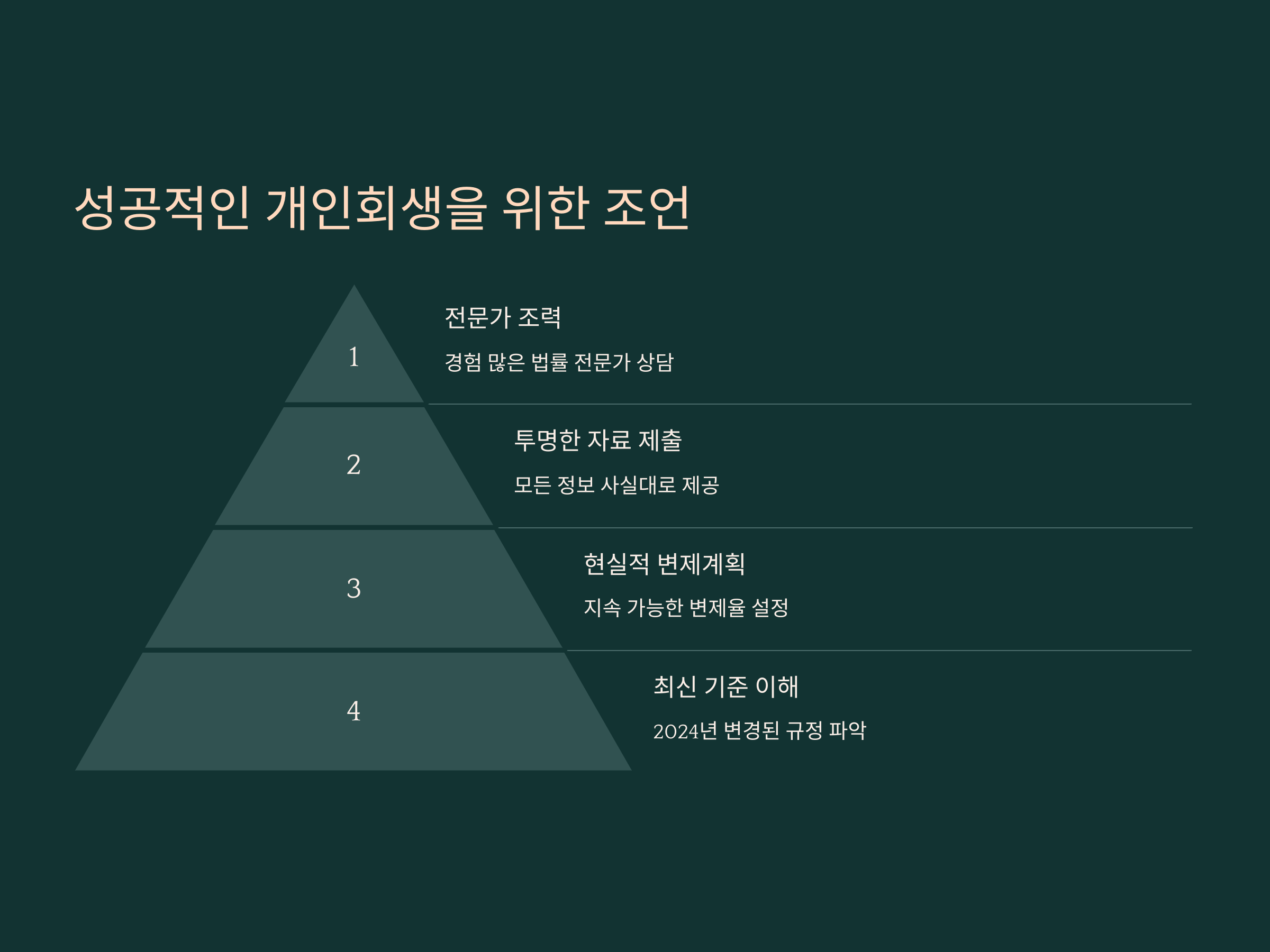 성공적인 개인회생을 위한 조언

1

전문가 조력

경험 많은 법률 전문가 상담

2

투명한 자료 제출

모든 정보 사실대로 제공

3

현실적 변제계획

지속 가능한 변제율 설정

4

최신 기준 이해

2024년 변경된 규정 파악